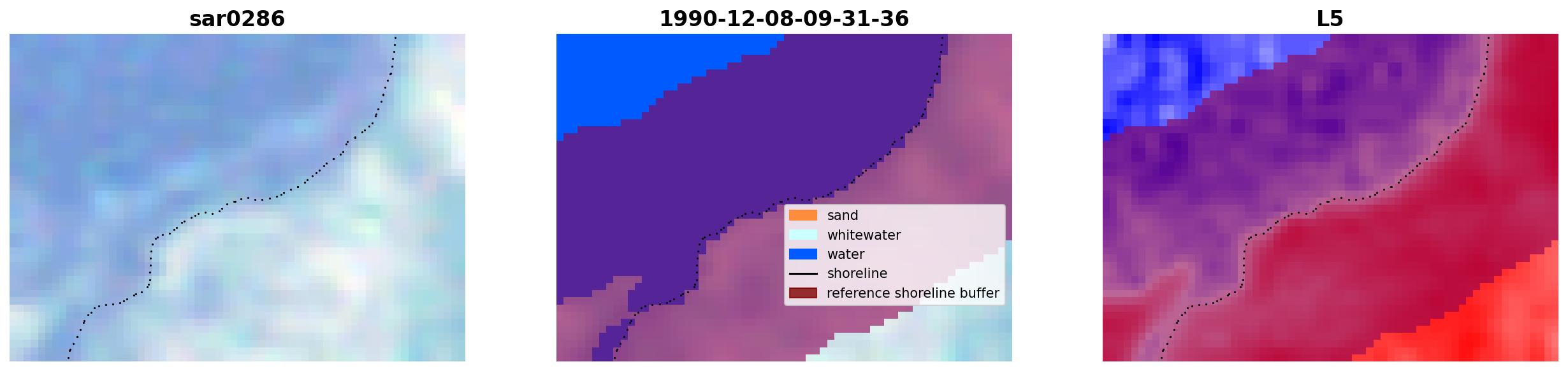 sar0286

1990-12-08-09-31-36

sand
whitewater
water
shoreline
reference shoreline buffer

L5